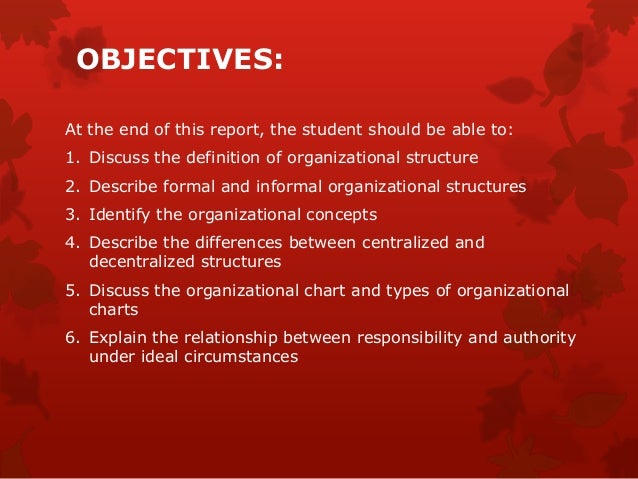 OBJECTIVES:

At the end of this report, the student should be able to:

1. Discuss the definition of organizational structure
2. Describe formal and informal organizational structures
3. Identify the organizational concepts
4. Describe the differences between centralized and decentralized structures
5. Discuss the organizational chart and types of organizational charts
6. Explain the relationship between responsibility and authority under ideal circumstances